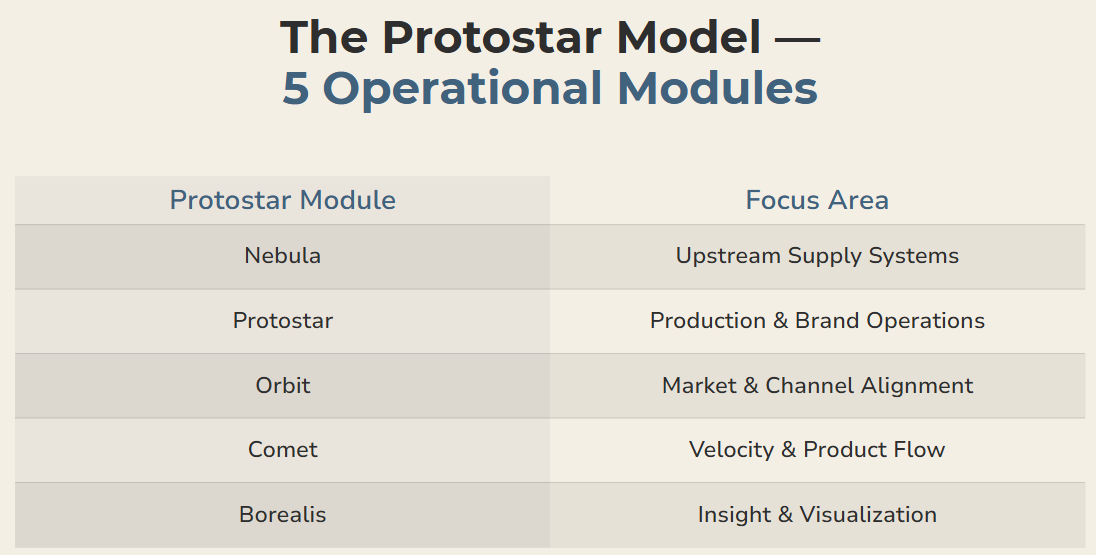 The Protostar Model —
5 Operational Modules

| Protostar Module | Focus Area |
|---|---|
| Nebula | Upstream Supply Systems |
| Protostar | Production & Brand Operations |
| Orbit | Market & Channel Alignment |
| Comet | Velocity & Product Flow |
| Borealis | Insight & Visualization |